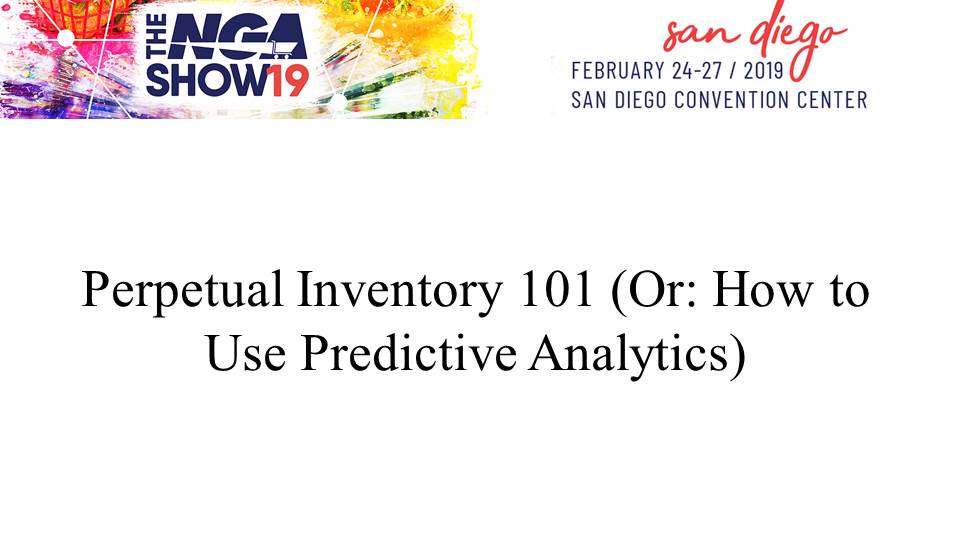 THE NGA SHOW19

san diego
FEBRUARY 24-27 / 2019
SAN DIEGO CONVENTION CENTER

Perpetual Inventory 101 (Or: How to Use Predictive Analytics)